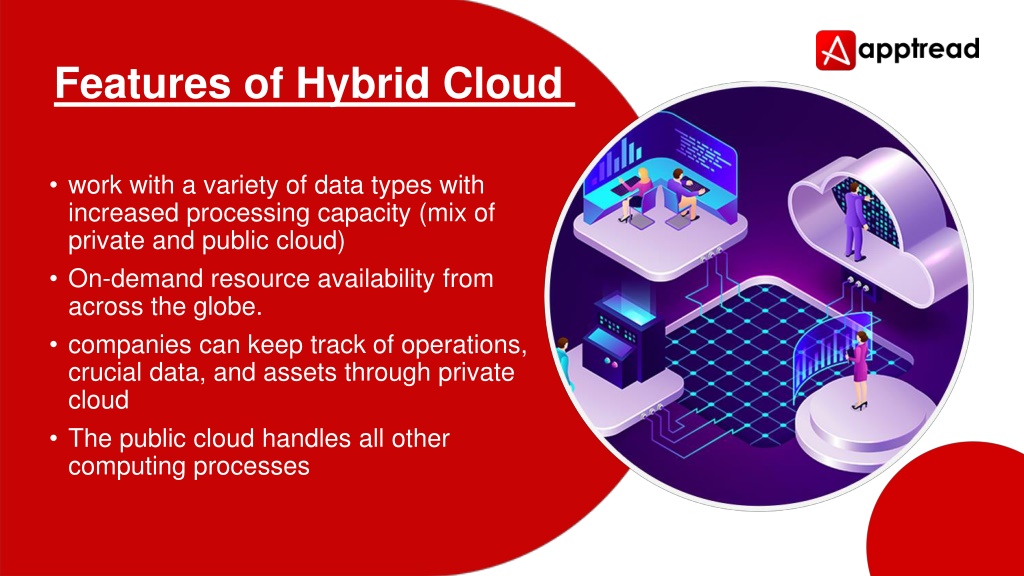 apptread

Features of Hybrid Cloud

• work with a variety of data types with increased processing capacity (mix of private and public cloud)
• On-demand resource availability from across the globe.
• companies can keep track of operations, crucial data, and assets through private cloud
• The public cloud handles all other computing processes